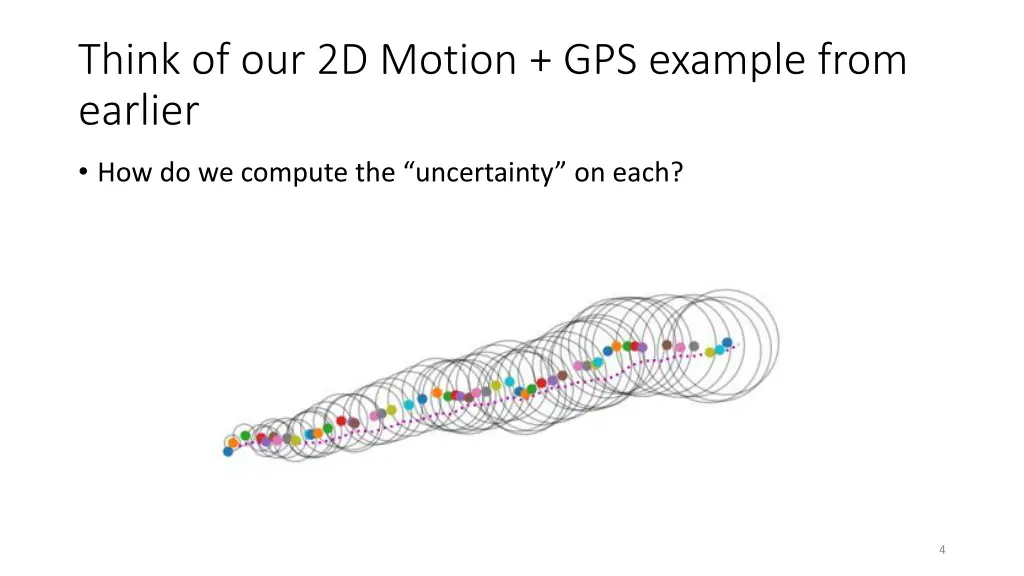 Think of our 2D Motion + GPS example from earlier

• How do we compute the “uncertainty” on each?

4